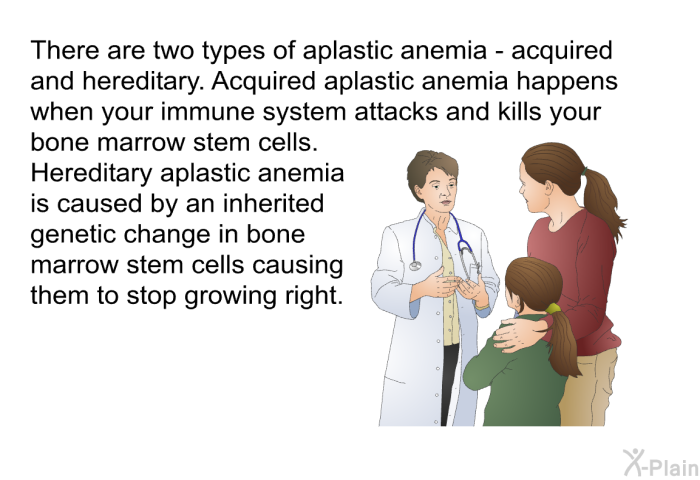 There are two types of aplastic anemia - acquired and hereditary. Acquired aplastic anemia happens when your immune system attacks and kills your bone marrow stem cells. Hereditary aplastic anemia is caused by an inherited genetic change in bone marrow stem cells causing them to stop growing right.

X-Plain